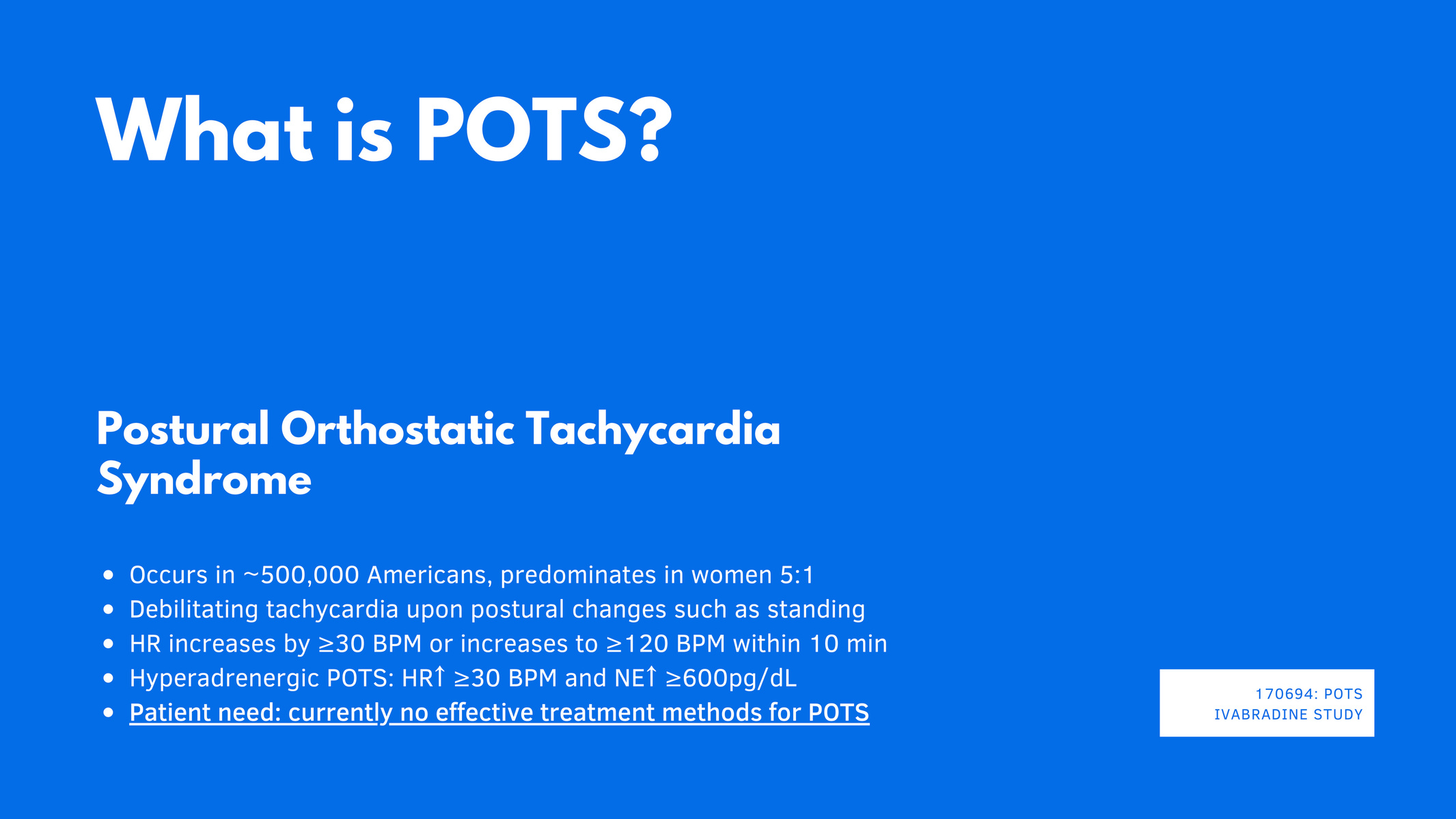 What is POTS?

Postural Orthostatic Tachycardia Syndrome

- Occurs in ~500,000 Americans, predominates in women 5:1
- Debilitating tachycardia upon postural changes such as standing
- HR increases by ≥30 BPM or increases to ≥120 BPM within 10 min
- Hyperadrenergic POTS: HR↑ ≥30 BPM and NE↑ ≥600pg/dL
- Patient need: currently no effective treatment methods for POTS

170694: POTS IVABRADINE STUDY